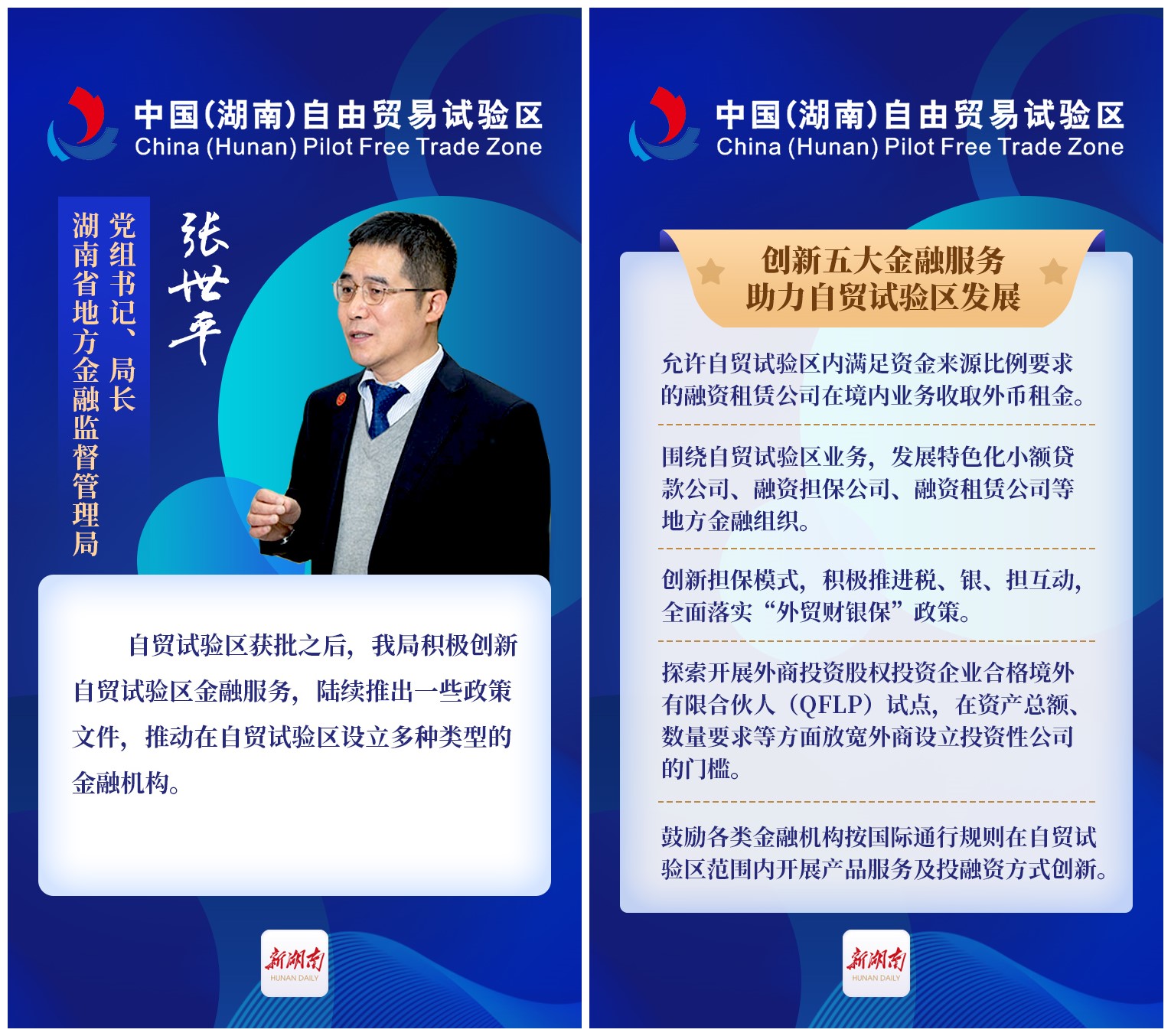 中国(湖南)自由贸易试验区
China (Hunan) Pilot Free Trade Zone

湖南省地方金融监督管理局
党组书记、局长
张世平

自贸试验区获批之后，我局积极创新自贸试验区金融服务，陆续推出一些政策文件，推动在自贸试验区设立多种类型的金融机构。

新湖南
HUNAN DAILY

中国(湖南)自由贸易试验区
China (Hunan) Pilot Free Trade Zone

创新五大金融服务
助力自贸试验区发展

允许自贸试验区内满足资金来源比例要求的融资租赁公司在境内业务收取外币租金。

围绕自贸试验区业务，发展特色化小额贷款公司、融资担保公司、融资租赁公司等地方金融组织。

创新担保模式，积极推进税、银、担互动，全面落实“外贸财银保”政策。

探索开展外商投资股权投资企业合格境外有限合伙人（QFLP）试点，在资产总额、数量要求等方面放宽外商设立投资性公司的门槛。

鼓励各类金融机构按国际通行规则在自贸试验区范围内开展产品服务及投融资方式创新。

新湖南
HUNAN DAILY